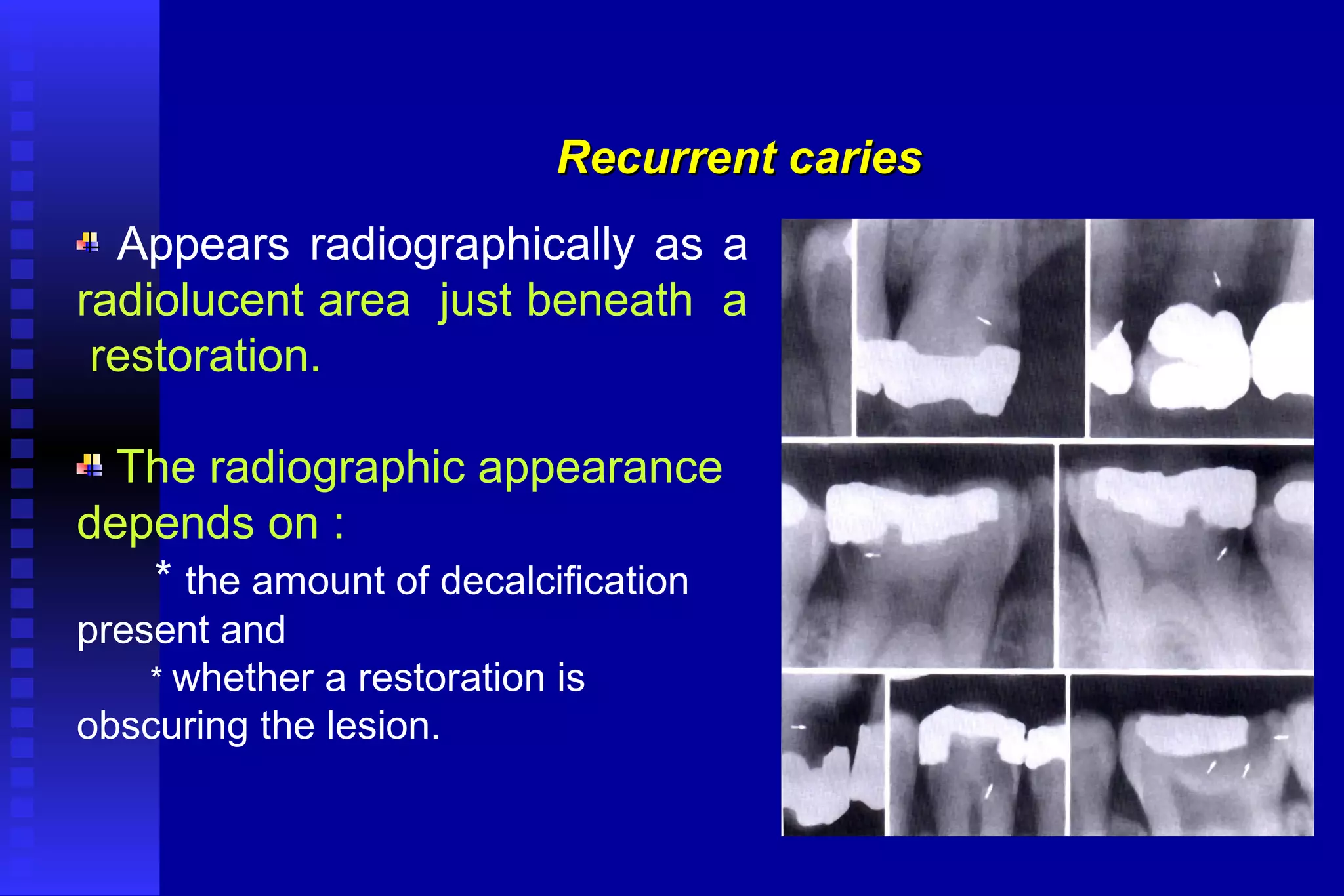 Recurrent caries

Appears radiographically as a radiolucent area just beneath a restoration.

The radiographic appearance depends on :

* the amount of decalcification present and

* whether a restoration is obscuring the lesion.